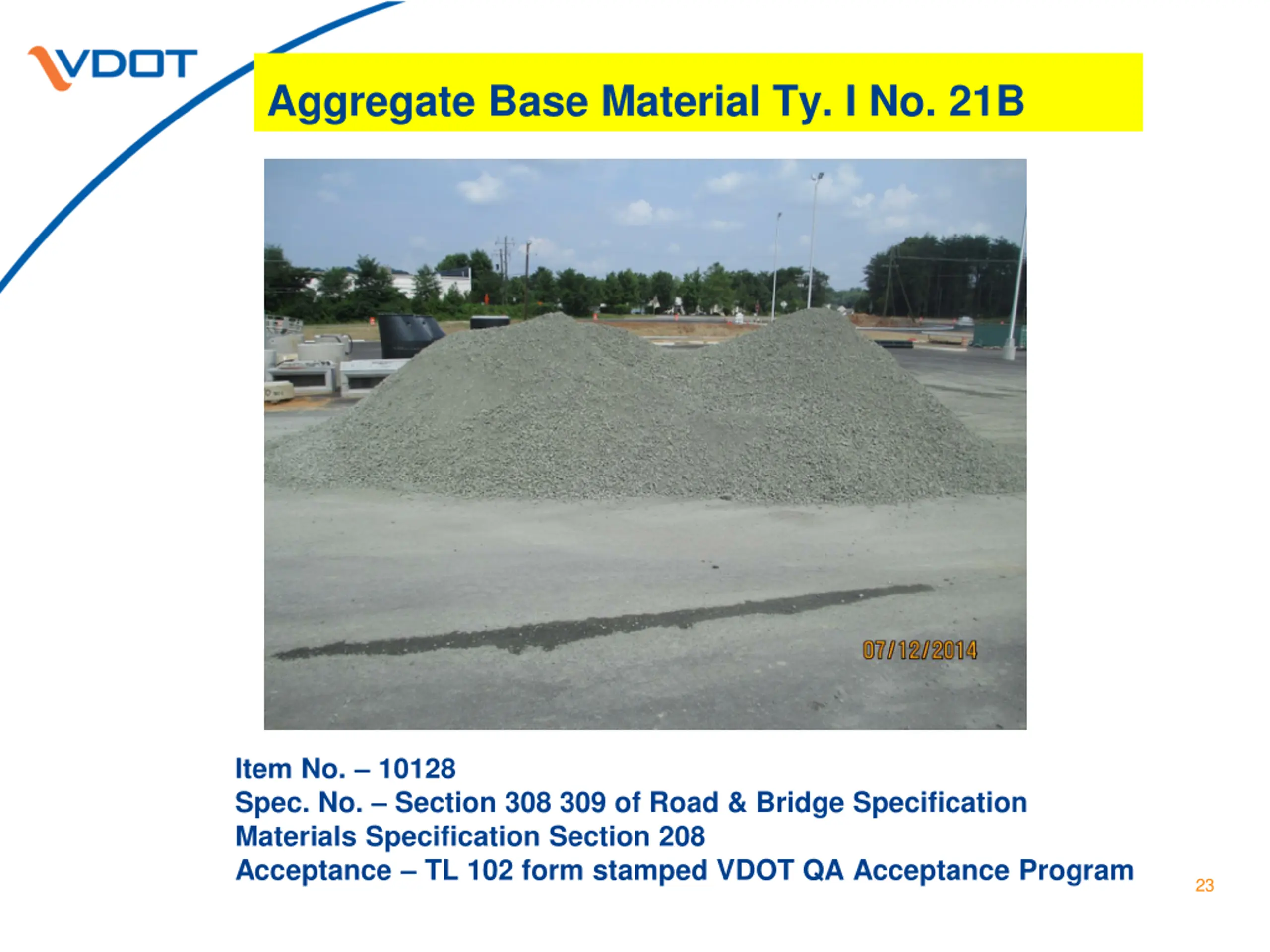 VDOT

Aggregate Base Material Ty. I No. 21B

07/12/2014

Item No. – 10128
Spec. No. – Section 308 309 of Road & Bridge Specification
Materials Specification Section 208
Acceptance – TL 102 form stamped VDOT QA Acceptance Program

23